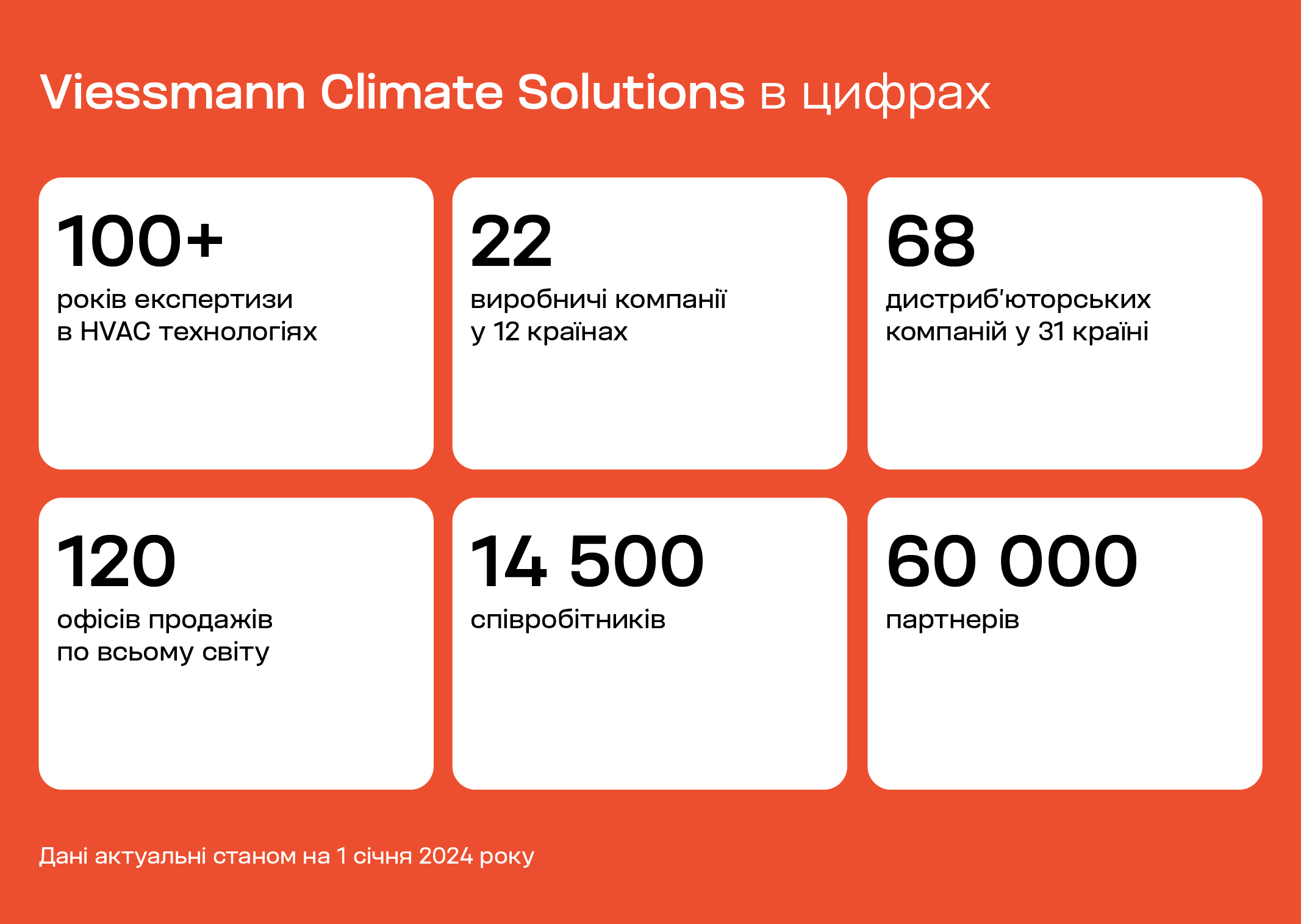 Viessmann Climate Solutions в цифрах

100+
років експертизи в HVAC технологіях

22
виробничі компанії у 12 країнах

68
дистриб'юторських компаній у 31 країні

120
офісів продажів по всьому світу

14 500
співробітників

60 000
партнерів

Дані актуальні станом на 1 січня 2024 року